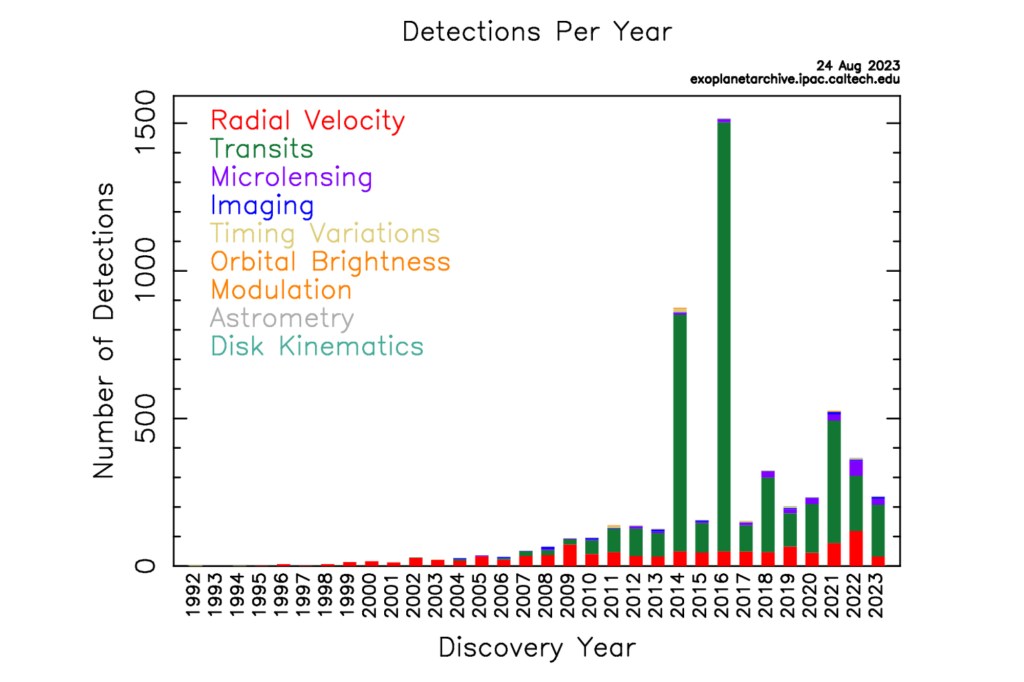 Detections Per Year

24 Aug 2023
exoplanetarchive.ipac.caltech.edu

Radial Velocity
Transits
Microlensing
Imaging
Timing Variations
Orbital Brightness
Modulation
Astrometry
Disk Kinematics

Number of Detections

0
500
1000
1500

1992
1993
1994
1995
1996
1997
1998
1999
2000
2001
2002
2003
2004
2005
2006
2007
2008
2009
2010
2011
2012
2013
2014
2015
2016
2017
2018
2019
2020
2021
2022
2023

Discovery Year